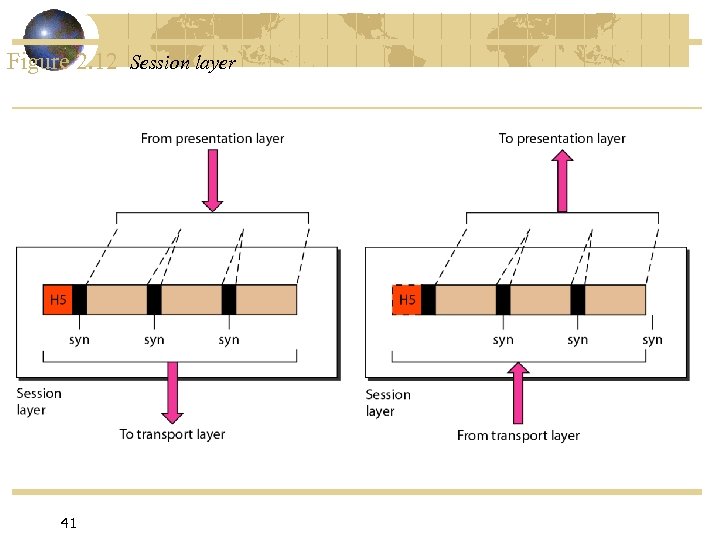 Figure 2.12 Session layer

From presentation layer

H5

syn syn syn

Session layer

To transport layer

To presentation layer

H5

syn syn syn

Session layer

From transport layer

41